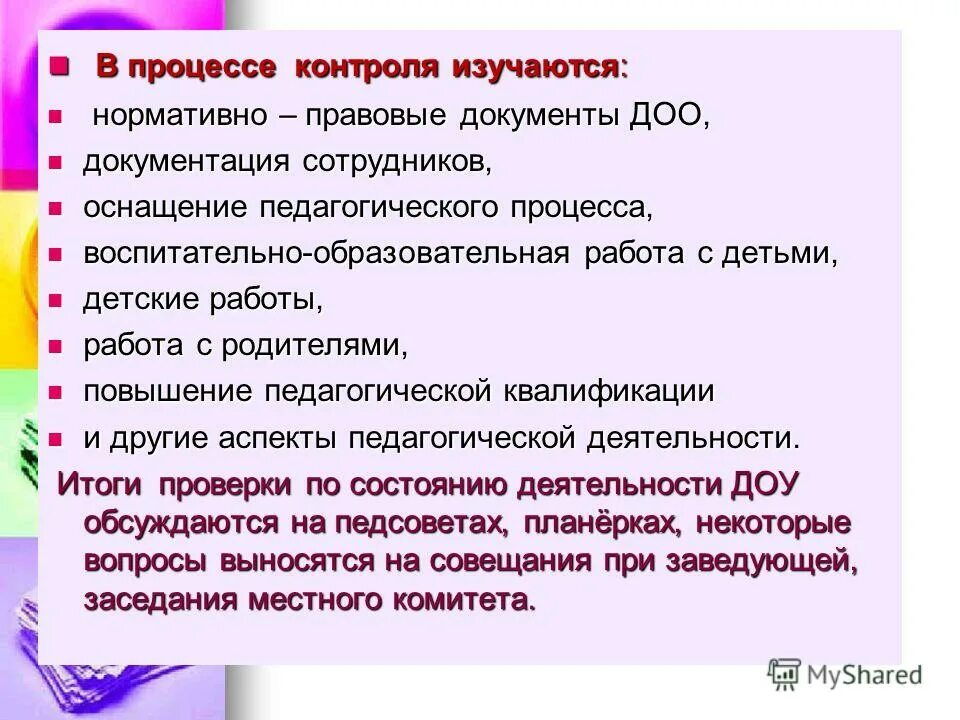 В процессе контроля изучаются:

нормативно – правовые документы ДОО,

документация сотрудников,

оснащение педагогического процесса,

воспитательно-образовательная работа с детьми,

детские работы,

работа с родителями,

повышение педагогической квалификации

и другие аспекты педагогической деятельности.

Итоги проверки по состоянию деятельности ДОУ обсуждаются на педсоветах, планёрках, некоторые вопросы выносятся на совещания при заведующей, заседания местного комитета.

MyShared